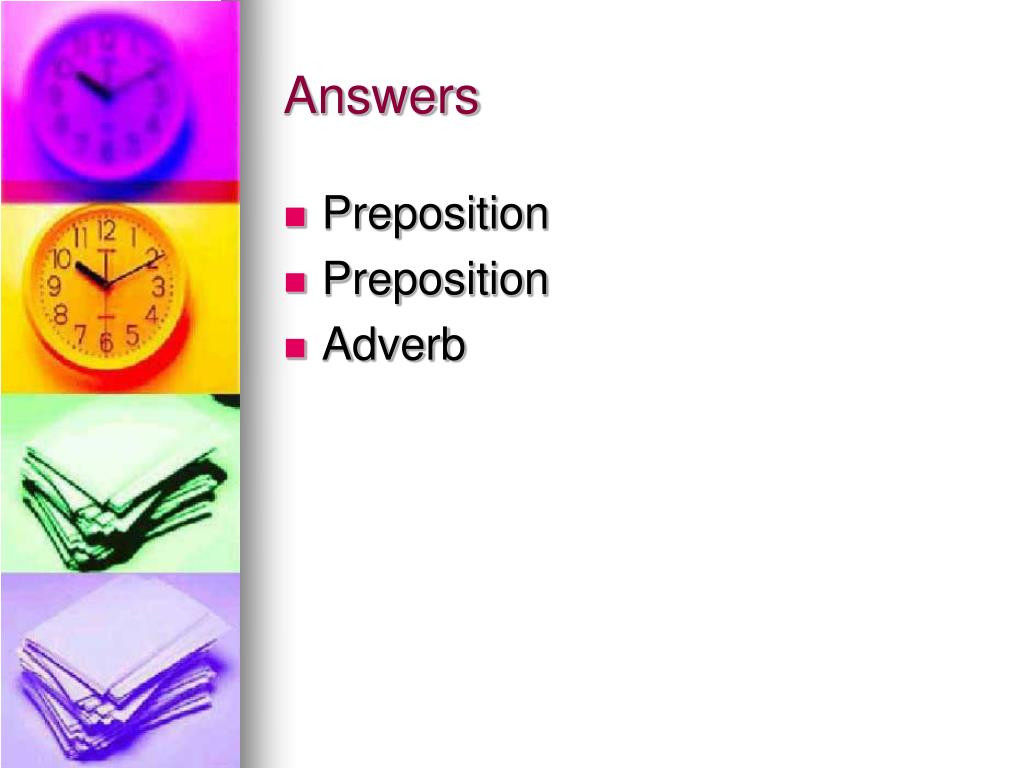 Answers

- Preposition
- Preposition
- Adverb